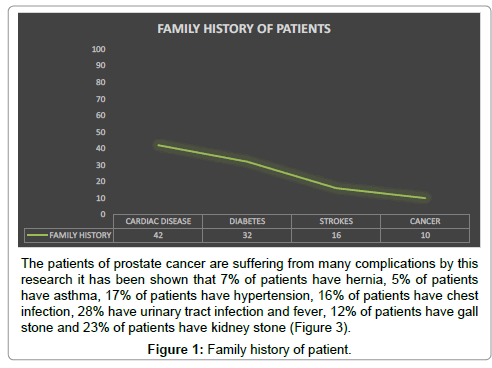 FAMILY HISTORY OF PATIENTS

100
90
80
70
60
50
40
30
20
10
0

| | CARDIAC DISEASE | DIABETES | STROKES | CANCER |
|---|---|---|---|---|
| FAMILY HISTORY | 42 | 32 | 16 | 10 |

The patients of prostate cancer are suffering from many complications by this research it has been shown that 7% of patients have hernia, 5% of patients have asthma, 17% of patients have hypertension, 16% of patients have chest infection, 28% have urinary tract infection and fever, 12% of patients have gall stone and 23% of patients have kidney stone (Figure 3).

Figure 1: Family history of patient.